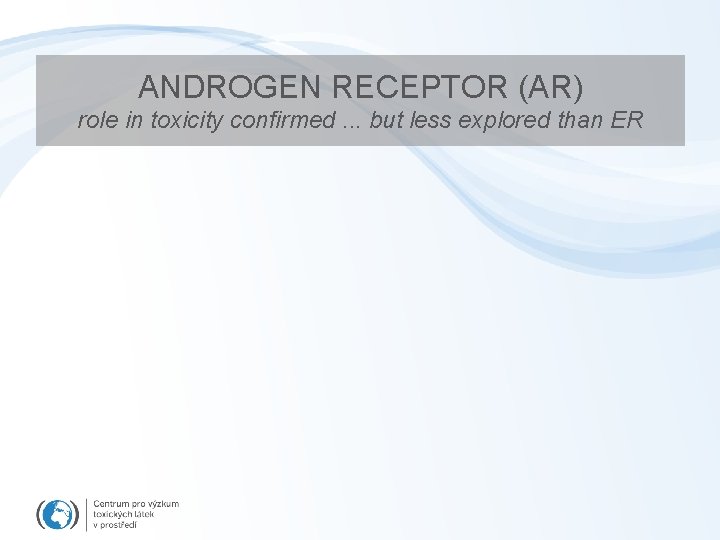 ANDROGEN RECEPTOR (AR)
role in toxicity confirmed ... but less explored than ER

Centrum pro výzkum toxických látek v prostředí